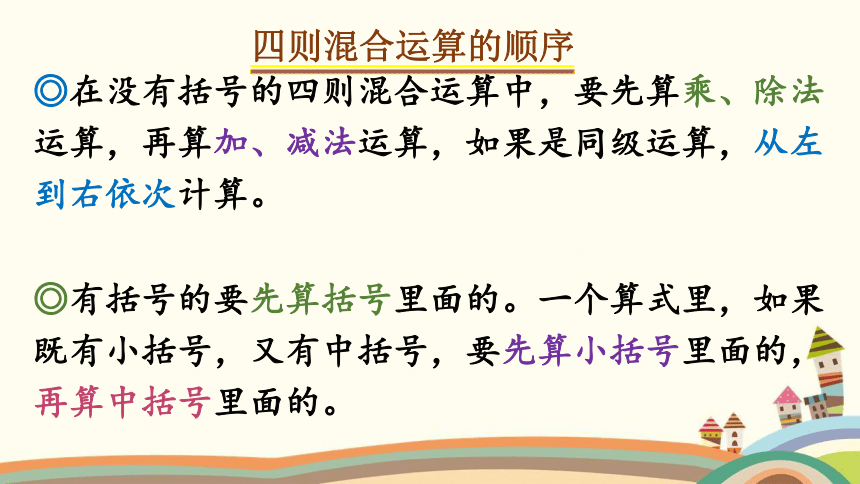 四则混合运算的顺序

◎在没有括号的四则混合运算中，要先算乘、除法运算，再算加、减法运算，如果是同级运算，从左到右依次计算。

◎有括号的要先算括号里面的。一个算式里，如果既有小括号，又有中括号，要先算小括号里面的，再算中括号里面的。